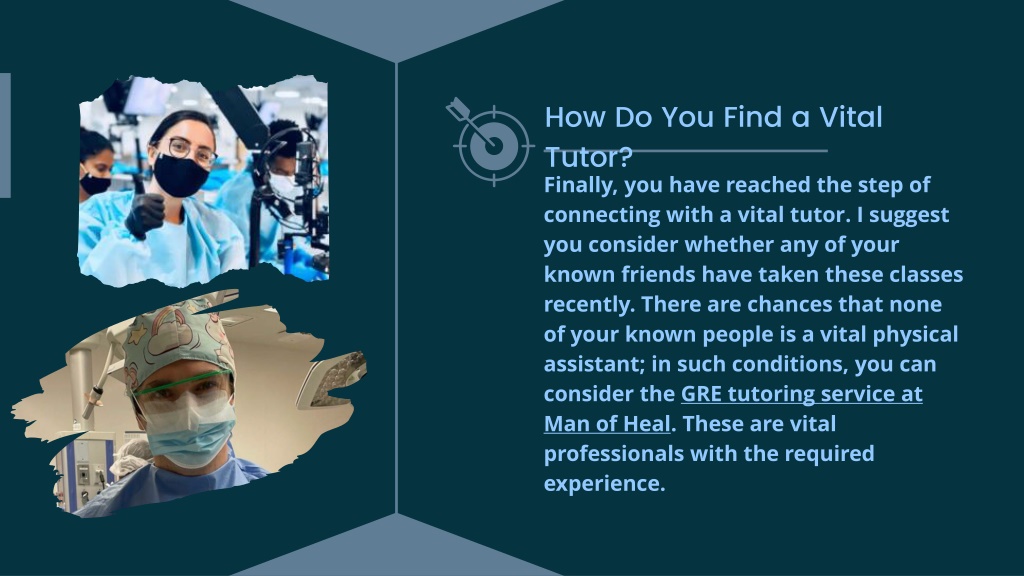 How Do You Find a Vital Tutor?

Finally, you have reached the step of connecting with a vital tutor. I suggest you consider whether any of your known friends have taken these classes recently. There are chances that none of your known people is a vital physical assistant; in such conditions, you can consider the GRE tutoring service at Man of Heal. These are vital professionals with the required experience.